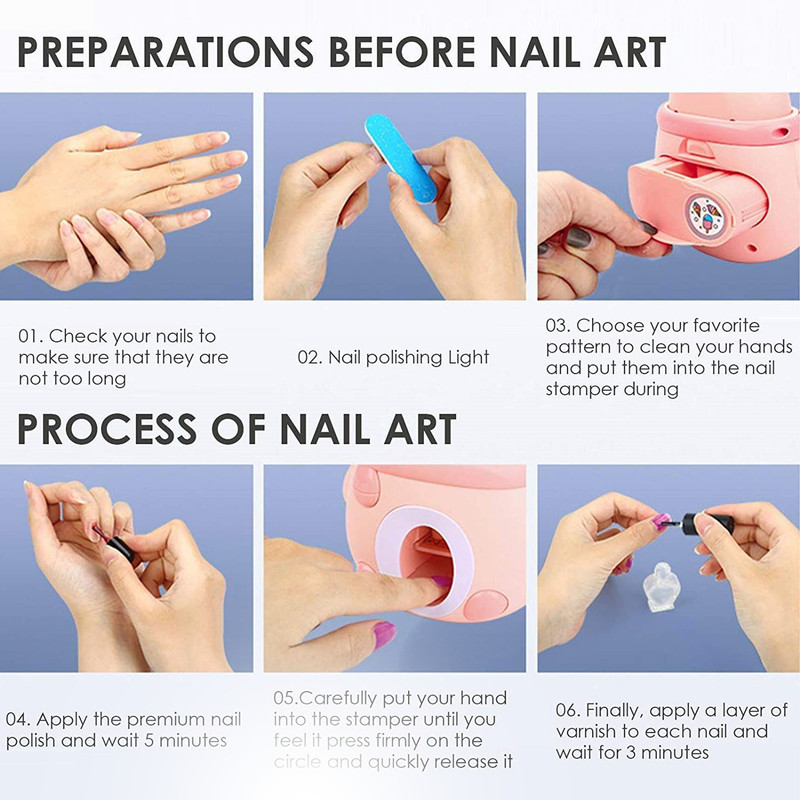 PREPARATIONS BEFORE NAIL ART

01. Check your nails to make sure that they are not too long

02. Nail polishing Light

03. Choose your favorite pattern to clean your hands and put them into the nail stamper during

PROCESS OF NAIL ART

04. Apply the premium nail polish and wait 5 minutes

05.Carefully put your hand into the stamper until you feel it press firmly on the circle and quickly release it

06. Finally, apply a layer of varnish to each nail and wait for 3 minutes